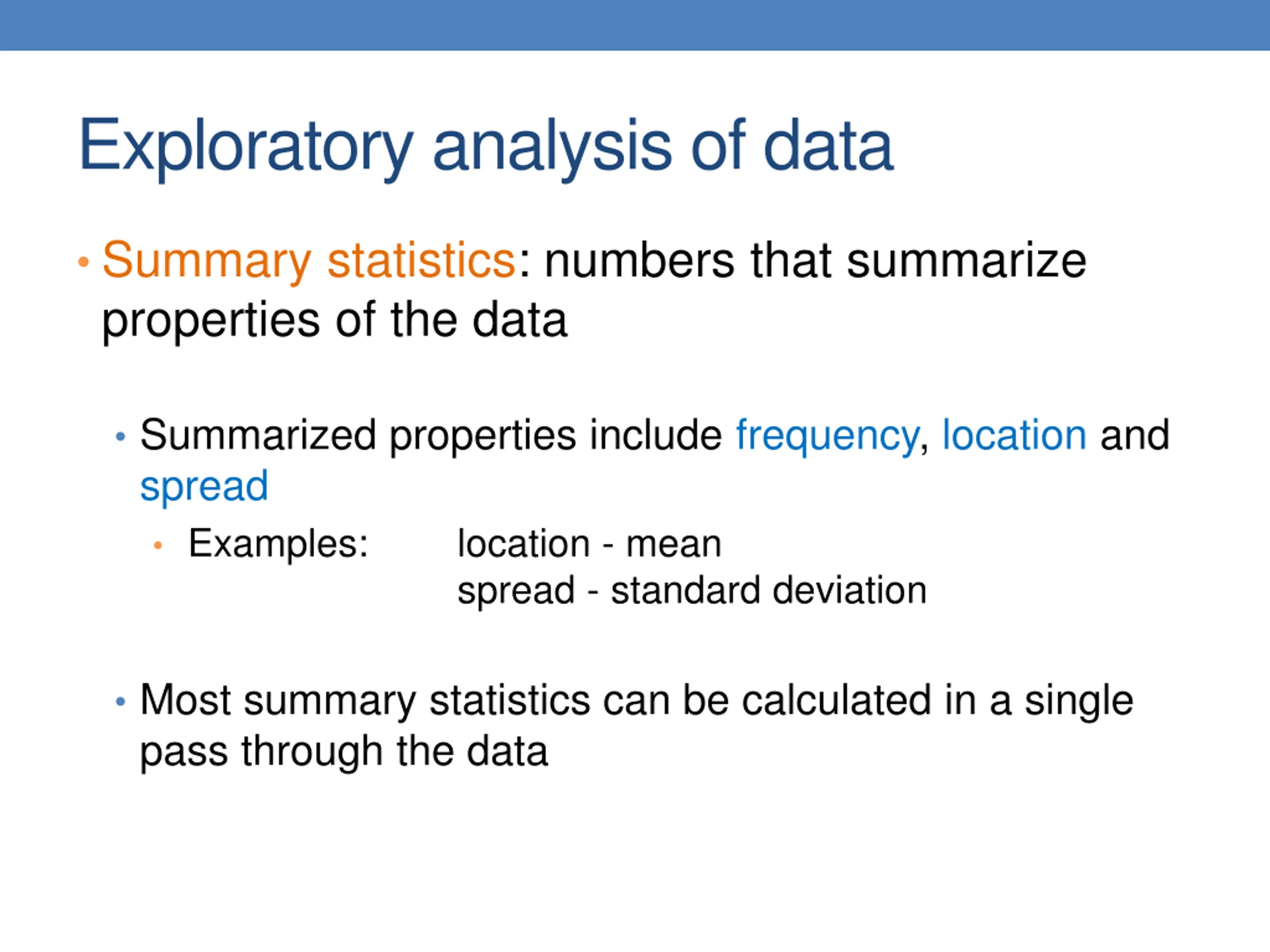 Exploratory analysis of data

• Summary statistics: numbers that summarize properties of the data

• Summarized properties include frequency, location and spread

• Examples: location - mean
spread - standard deviation

• Most summary statistics can be calculated in a single pass through the data